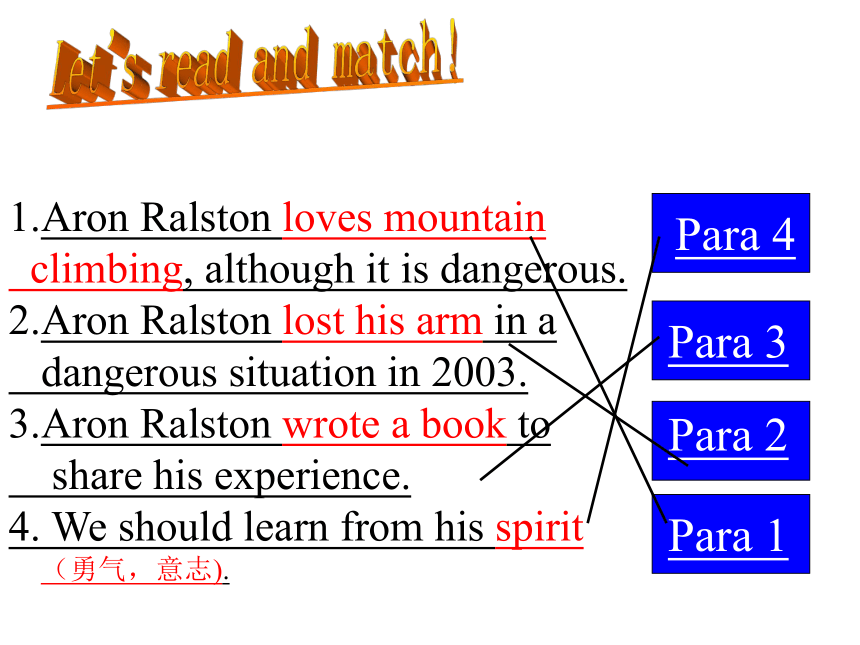 Let's read and match!

1.Aron Ralston loves mountain climbing, although it is dangerous.
2.Aron Ralston lost his arm in a dangerous situation in 2003.
3.Aron Ralston wrote a book to share his experience.
4. We should learn from his spirit （勇气，意志).

Para 4
Para 3
Para 2
Para 1